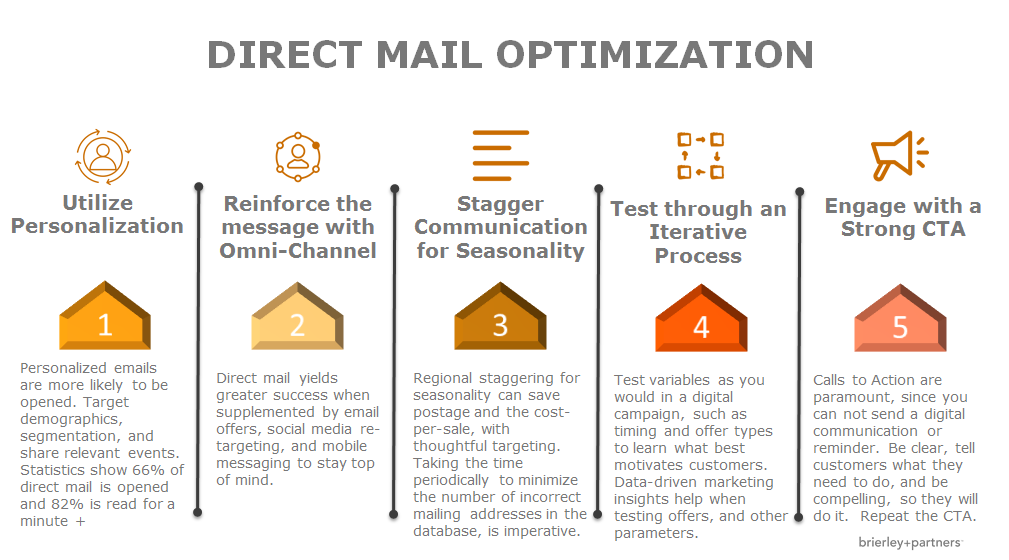 DIRECT MAIL OPTIMIZATION

Utilize Personalization

1

Personalized emails are more likely to be opened. Target demographics, segmentation, and share relevant events. Statistics show 66% of direct mail is opened and 82% is read for a minute +

Reinforce the message with Omni-Channel

2

Direct mail yields greater success when supplemented by email offers, social media re-targeting, and mobile messaging to stay top of mind.

Stagger Communication for Seasonality

3

Regional staggering for seasonality can save postage and the cost-per-sale, with thoughtful targeting. Taking the time periodically to minimize the number of incorrect mailing addresses in the database, is imperative.

Test through an Iterative Process

4

Test variables as you would in a digital campaign, such as timing and offer types to learn what best motivates customers. Data-driven marketing insights help when testing offers, and other parameters.

Engage with a Strong CTA

5

Calls to Action are paramount, since you can not send a digital communication or reminder. Be clear, tell customers what they need to do, and be compelling, so they will do it. Repeat the CTA.

brierley+partners